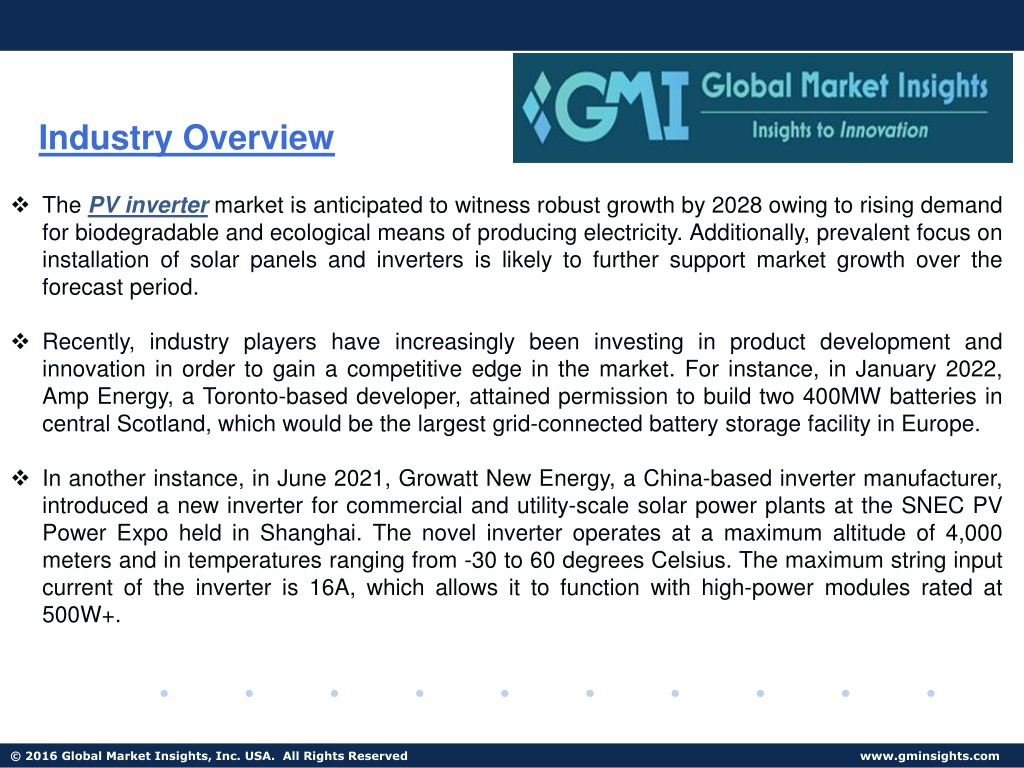 GMI Global Market Insights
Insights to Innovation

Industry Overview

❖ The PV inverter market is anticipated to witness robust growth by 2028 owing to rising demand for biodegradable and ecological means of producing electricity. Additionally, prevalent focus on installation of solar panels and inverters is likely to further support market growth over the forecast period.

❖ Recently, industry players have increasingly been investing in product development and innovation in order to gain a competitive edge in the market. For instance, in January 2022, Amp Energy, a Toronto-based developer, attained permission to build two 400MW batteries in central Scotland, which would be the largest grid-connected battery storage facility in Europe.

❖ In another instance, in June 2021, Growatt New Energy, a China-based inverter manufacturer, introduced a new inverter for commercial and utility-scale solar power plants at the SNEC PV Power Expo held in Shanghai. The novel inverter operates at a maximum altitude of 4,000 meters and in temperatures ranging from -30 to 60 degrees Celsius. The maximum string input current of the inverter is 16A, which allows it to function with high-power modules rated at 500W+.

© 2016 Global Market Insights, Inc. USA. All Rights Reserved www.gminsights.com